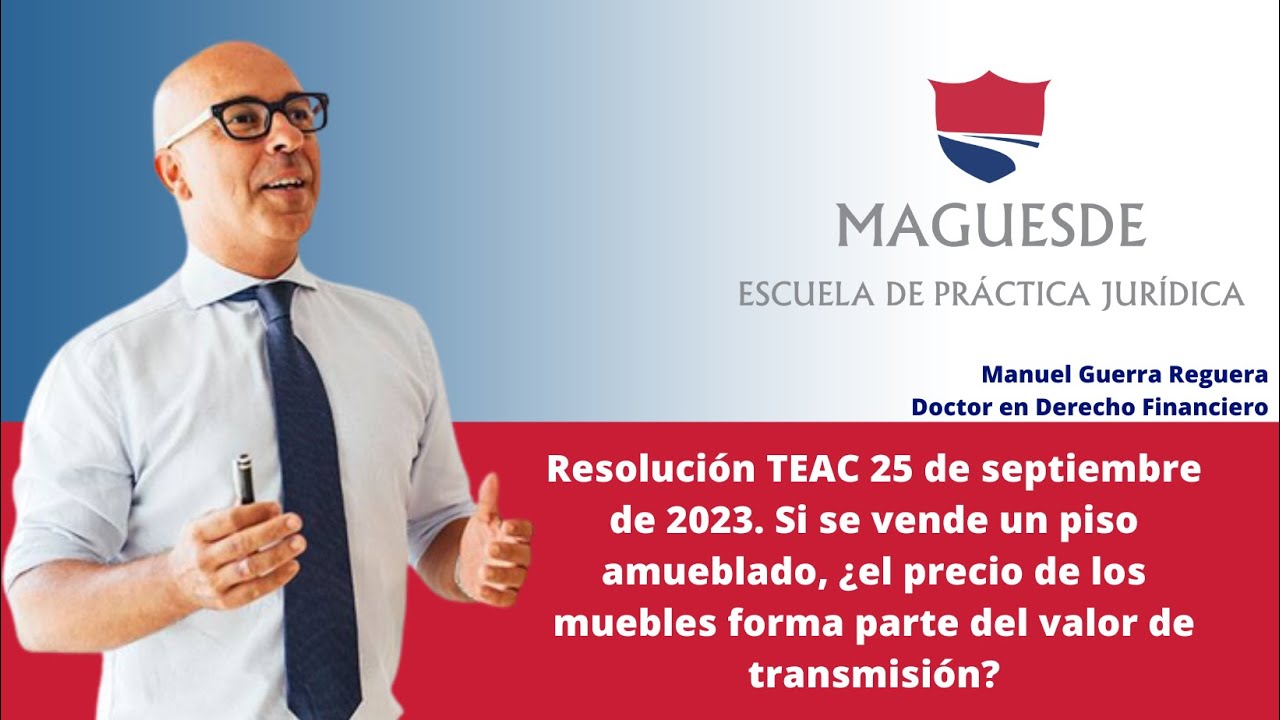 MAGUESDE
ESCUELA DE PRÁCTICA JURÍDICA

Manuel Guerra Reguera
Doctor en Derecho Financiero

Resolución TEAC 25 de septiembre de 2023. Si se vende un piso amueblado, ¿el precio de los muebles forma parte del valor de transmisión?